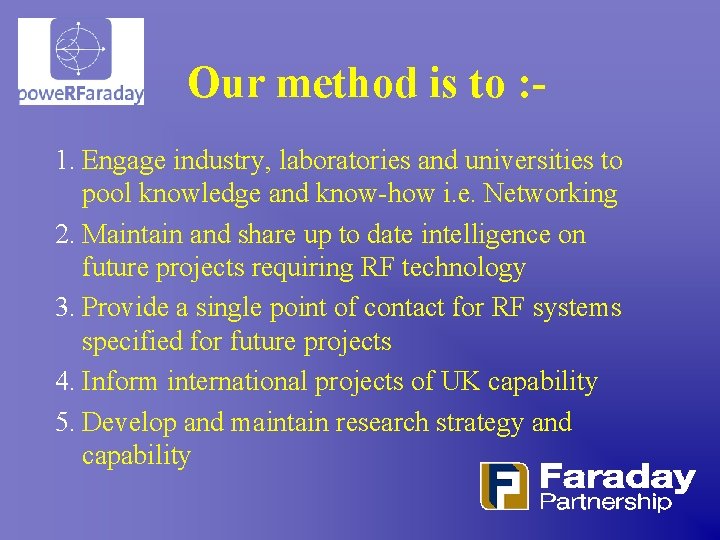 poweRFaraday

Our method is to :-

1. Engage industry, laboratories and universities to pool knowledge and know-how i.e. Networking
2. Maintain and share up to date intelligence on future projects requiring RF technology
3. Provide a single point of contact for RF systems specified for future projects
4. Inform international projects of UK capability
5. Develop and maintain research strategy and capability

Faraday Partnership